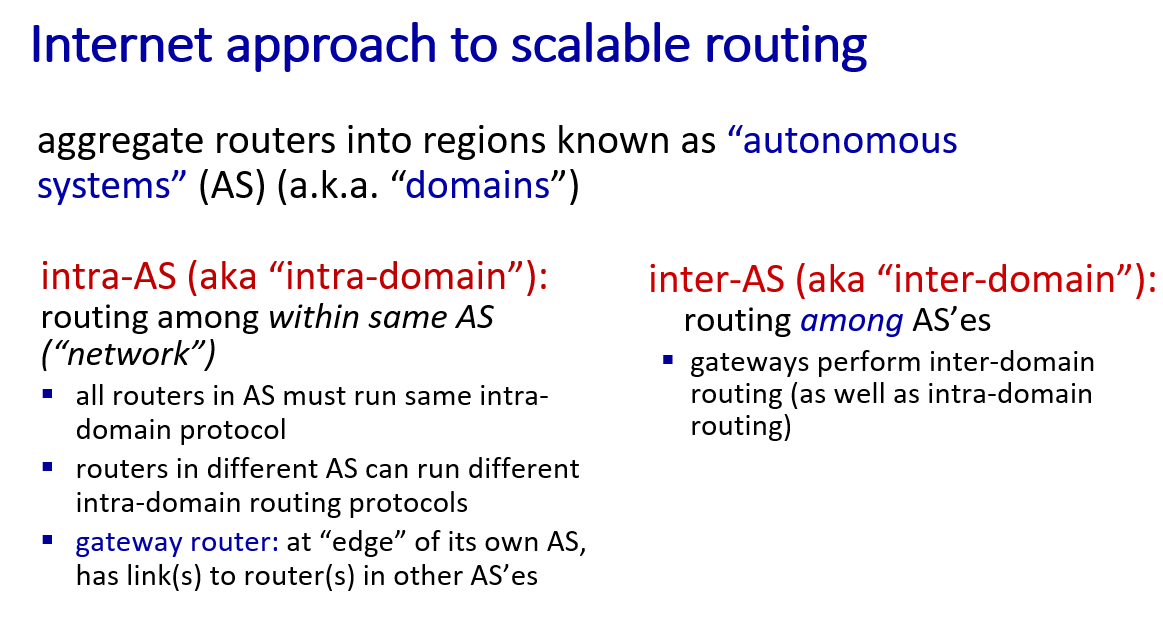 Internet approach to scalable routing

aggregate routers into regions known as “autonomous systems” (AS) (a.k.a. “domains”)

intra-AS (aka “intra-domain”):
routing among within same AS (“network”)

- all routers in AS must run same intra-domain protocol
- routers in different AS can run different intra-domain routing protocols
- gateway router: at “edge” of its own AS, has link(s) to router(s) in other AS’es

inter-AS (aka “inter-domain”):
routing among AS’es

- gateways perform inter-domain routing (as well as intra-domain routing)